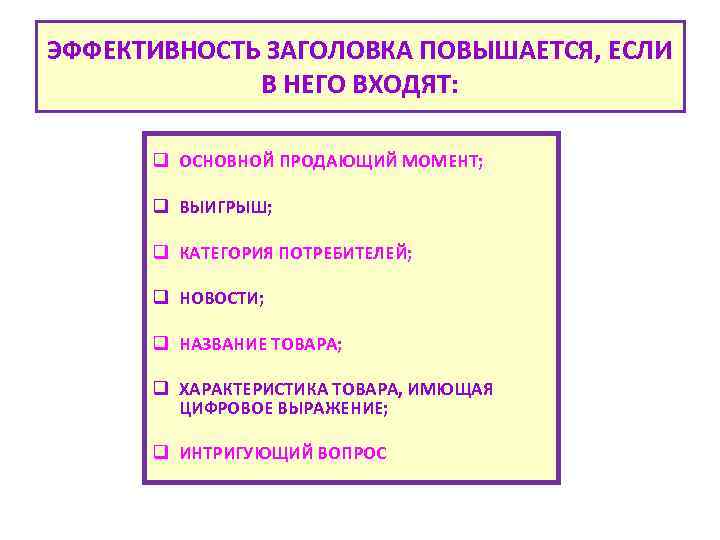 ЭФФЕКТИВНОСТЬ ЗАГОЛОВКА ПОВЫШАЕТСЯ, ЕСЛИ В НЕГО ВХОДЯТ:

❑ ОСНОВНОЙ ПРОДАЮЩИЙ МОМЕНТ;

❑ ВЫИГРЫШ;

❑ КАТЕГОРИЯ ПОТРЕБИТЕЛЕЙ;

❑ НОВОСТИ;

❑ НАЗВАНИЕ ТОВАРА;

❑ ХАРАКТЕРИСТИКА ТОВАРА, ИМЮЩАЯ ЦИФРОВОЕ ВЫРАЖЕНИЕ;

❑ ИНТРИГУЮЩИЙ ВОПРОС